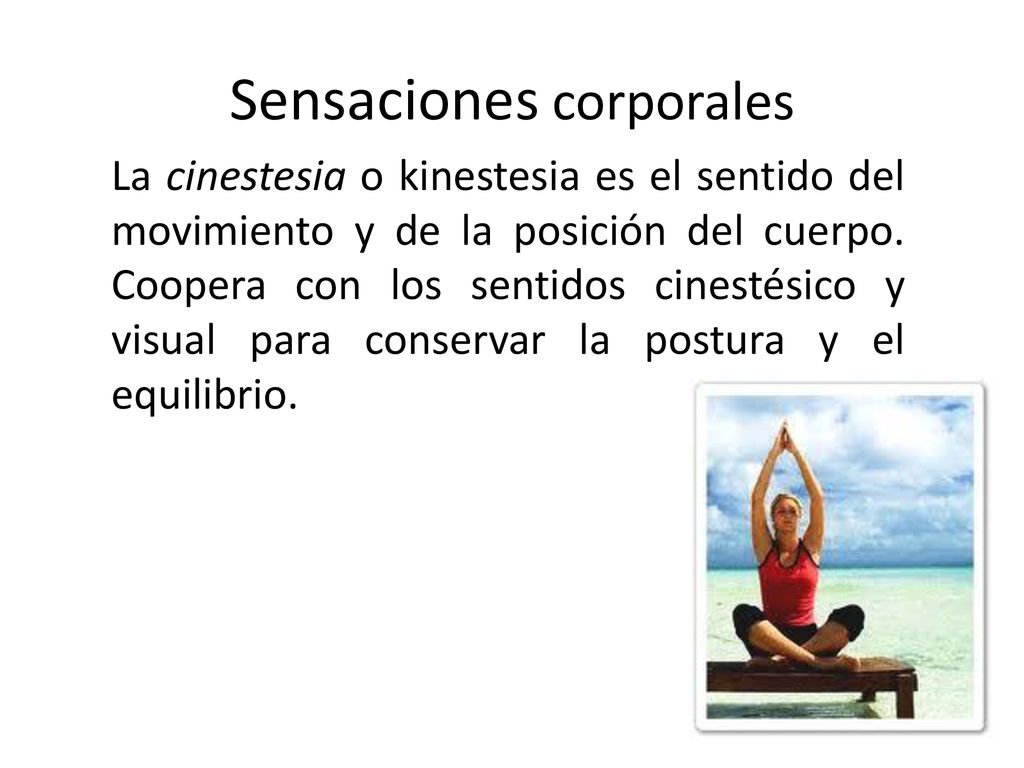 Sensaciones corporales

La cinestesia o kinestesia es el sentido del movimiento y de la posición del cuerpo. Coopera con los sentidos cinestésico y visual para conservar la postura y el equilibrio.